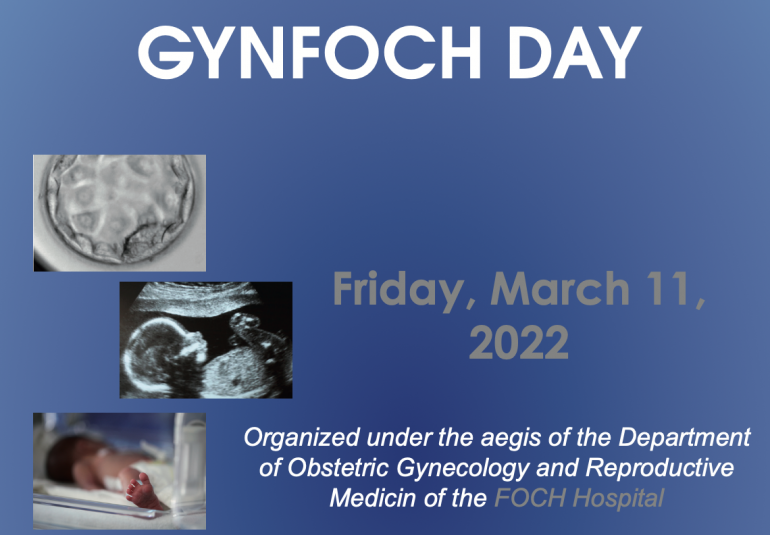 GYNFOCH DAY

Friday, March 11, 2022

Organized under the aegis of the Department of Obstetric Gynecology and Reproductive Medicin of the FOCH Hospital